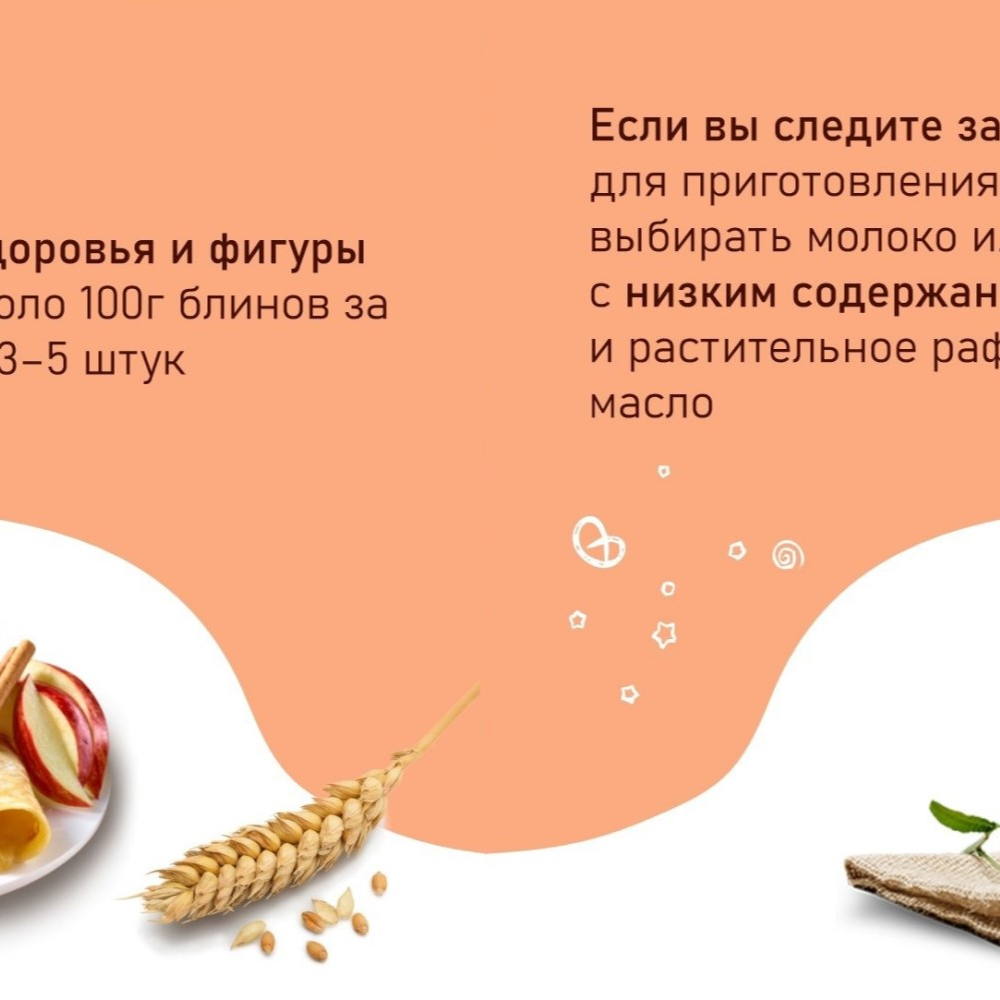 доровья и фигуры
оло 100г блинов за
3–5 штук

Если вы следите за
для приготовления
выбирать молоко и
с низким содержан
и растительное раф
масло